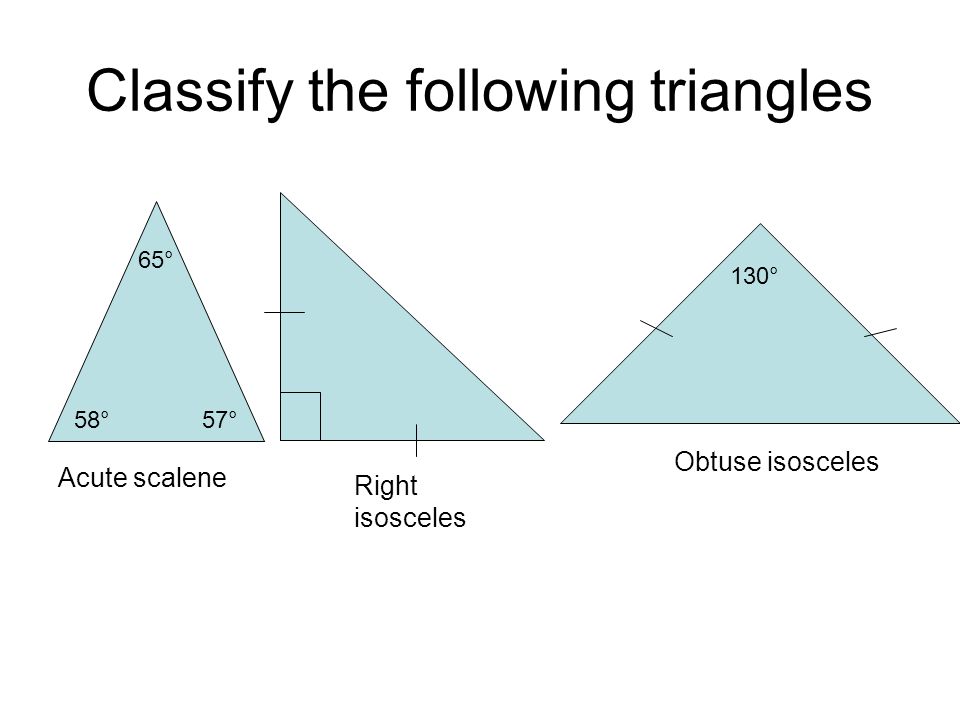 Classify the following triangles

65°

58°

57°

Acute scalene

Right isosceles

130°

Obtuse isosceles